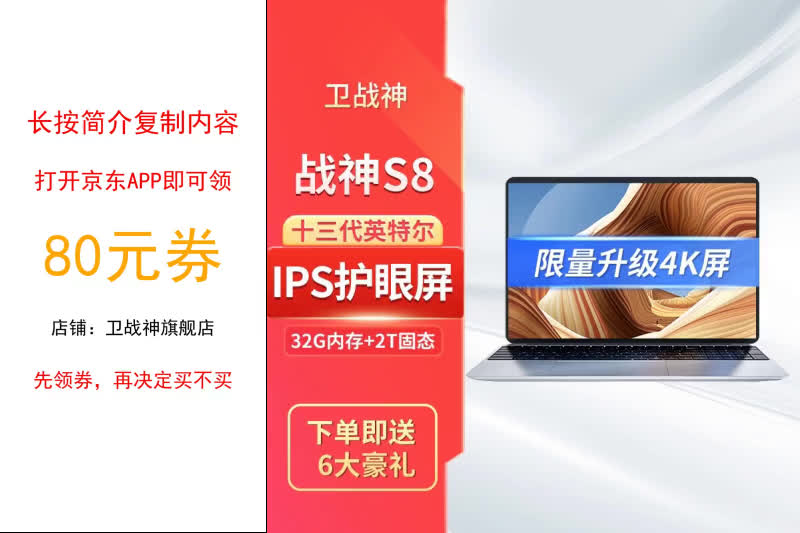 长按简介复制内容

打开京东APP即可领

80元券

店铺：卫战神旗舰店

先领券，再决定买不买

卫战神

战神S8

十三代英特尔

IPS护眼屏

32G内存+2T固态

下单即送
6大豪礼

限量升级4K屏